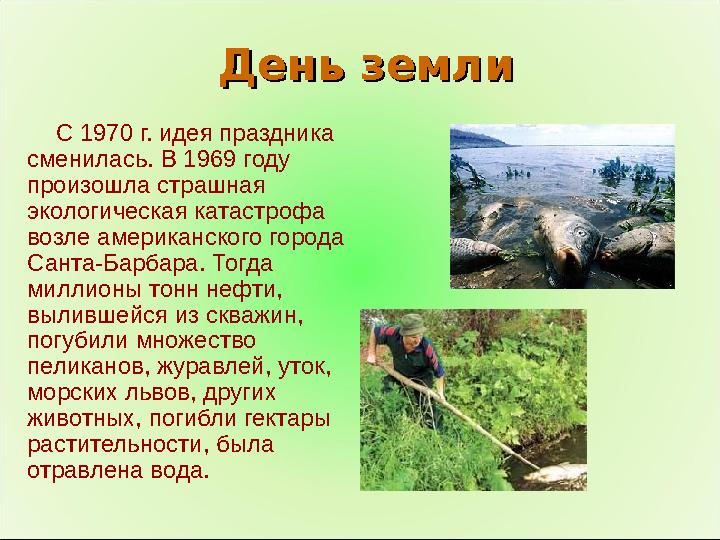 День земли

С 1970 г. идея праздника сменилась. В 1969 году произошла страшная экологическая катастрофа возле американского города Санта-Барбара. Тогда миллионы тонн нефти, вылившейся из скважин, погубили множество пеликанов, журавлей, уток, морских львов, других животных, погибли гектары растительности, была отравлена вода.